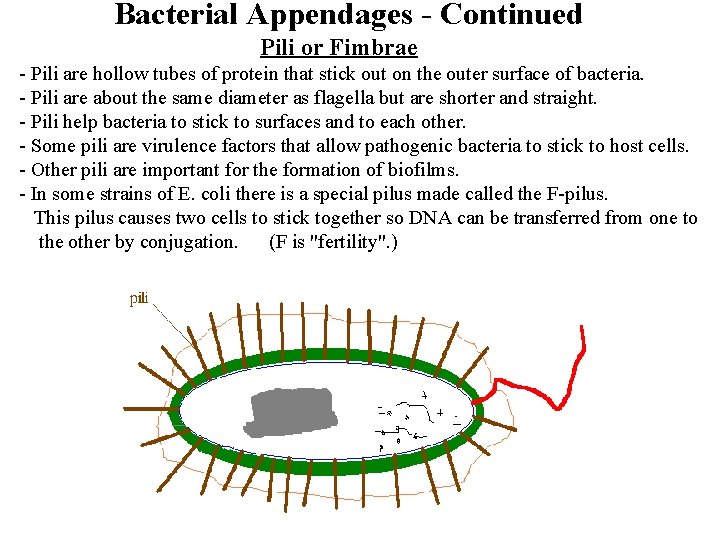 Bacterial Appendages - Continued

Pili or Fimbrae

- Pili are hollow tubes of protein that stick out on the outer surface of bacteria.
- Pili are about the same diameter as flagella but are shorter and straight.
- Pili help bacteria to stick to surfaces and to each other.
- Some pili are virulence factors that allow pathogenic bacteria to stick to host cells.
- Other pili are important for the formation of biofilms.
- In some strains of E. coli there is a special pilus made called the F-pilus. This pilus causes two cells to stick together so DNA can be transferred from one to the other by conjugation. (F is "fertility".)

pili